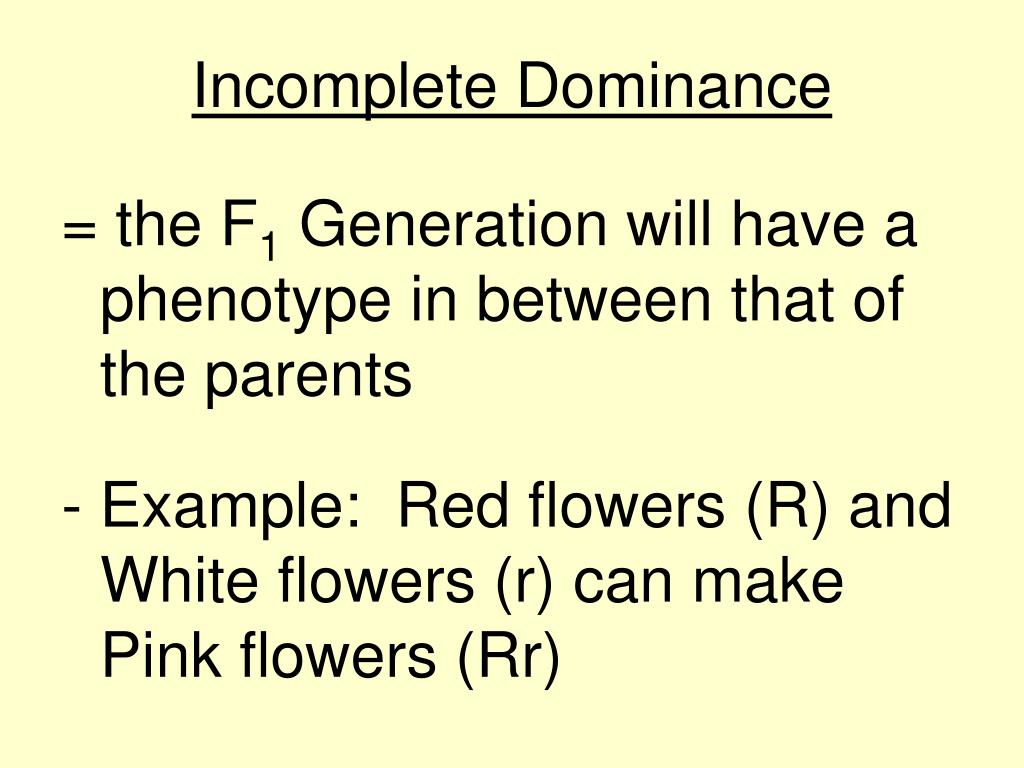 Incomplete Dominance

= the $F_1$ Generation will have a phenotype in between that of the parents

- Example: Red flowers (R) and White flowers (r) can make Pink flowers (Rr)